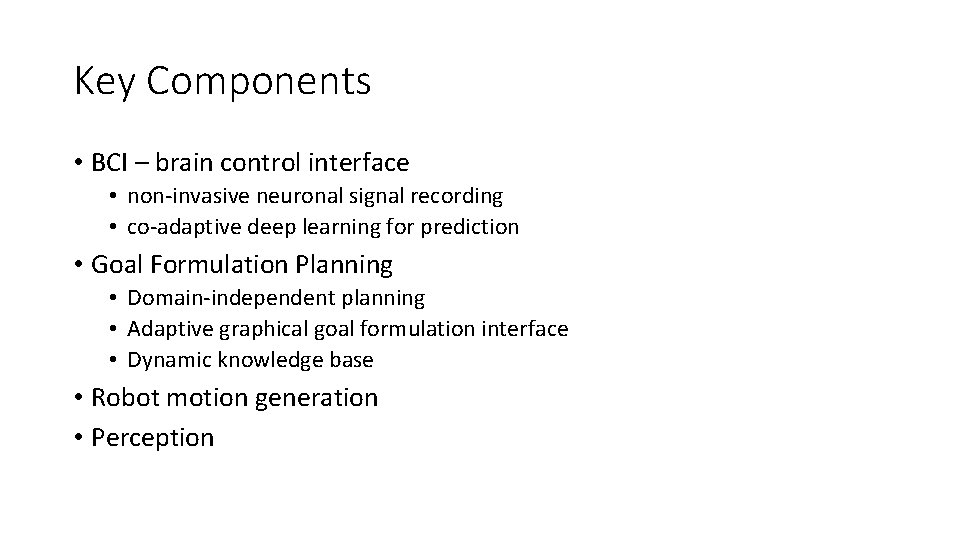 Key Components

• BCI – brain control interface
  • non-invasive neuronal signal recording
  • co-adaptive deep learning for prediction
• Goal Formulation Planning
  • Domain-independent planning
  • Adaptive graphical goal formulation interface
  • Dynamic knowledge base
• Robot motion generation
• Perception